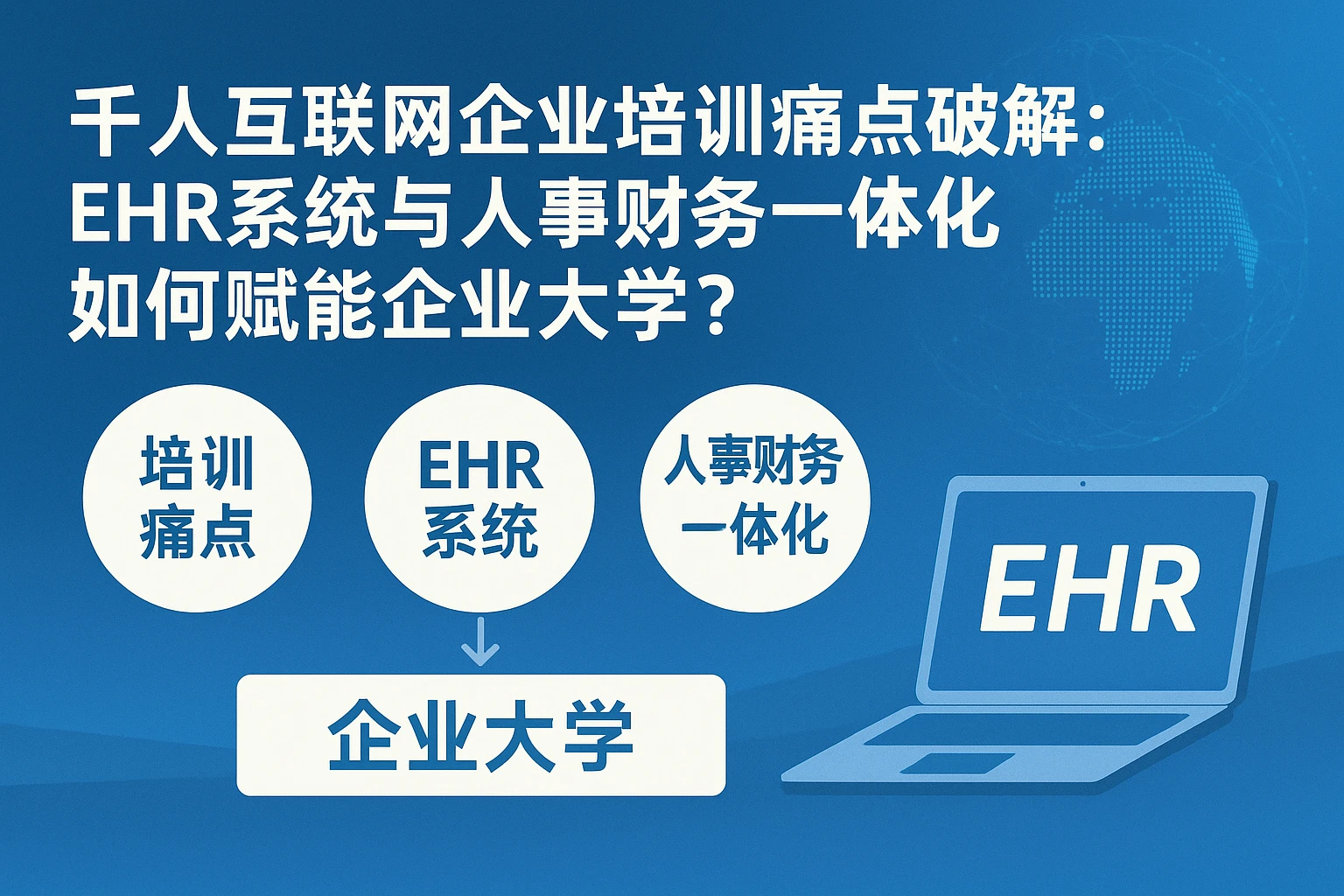 千人互联网企业培训痛点破解：EHR系统与人事财务一体化如何赋能企业大学？

培训痛点

EHR系统

人事财务一体化

企业大学

EHR